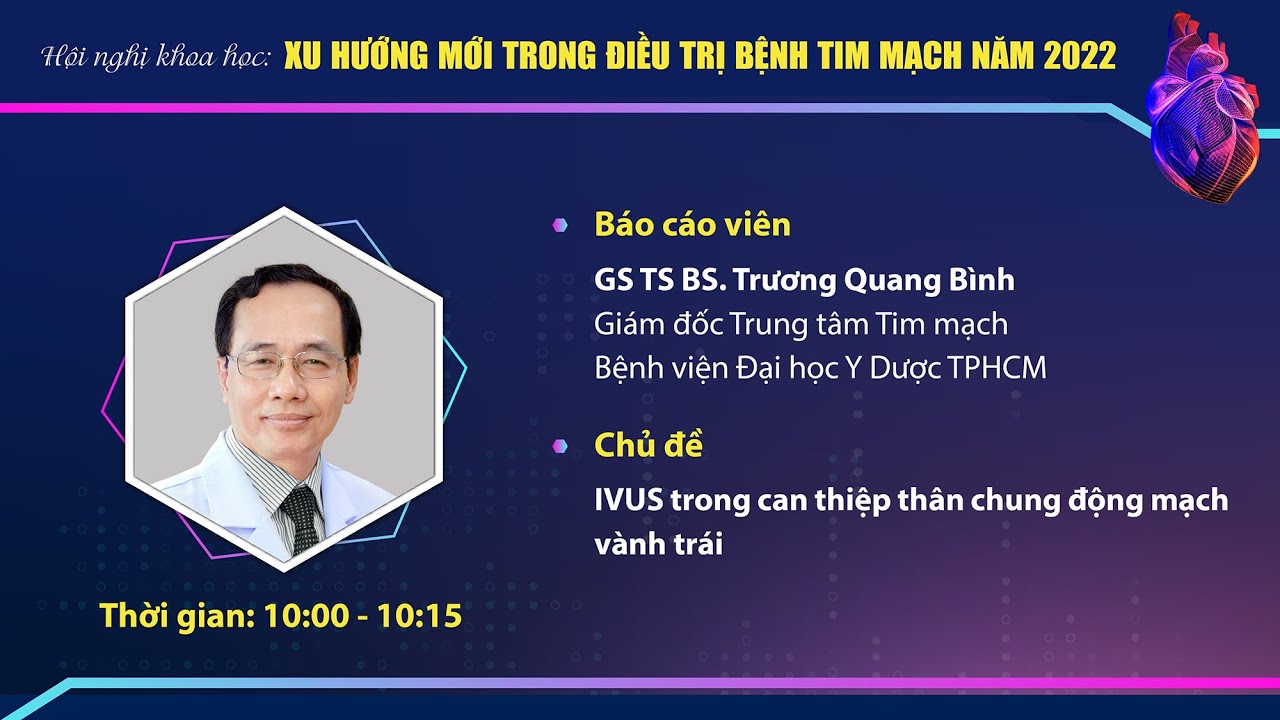 Hội nghị khoa học: XU HƯỚNG MỚI TRONG ĐIỀU TRỊ BỆNH TIM MẠCH NĂM 2022

Báo cáo viên

GS TS BS. Trương Quang Bình
Giám đốc Trung tâm Tim mạch
Bệnh viện Đại học Y Dược TPHCM

Chủ đề

IVUS trong can thiệp thân chung động mạch vành trái

Thời gian: 10:00 - 10:15